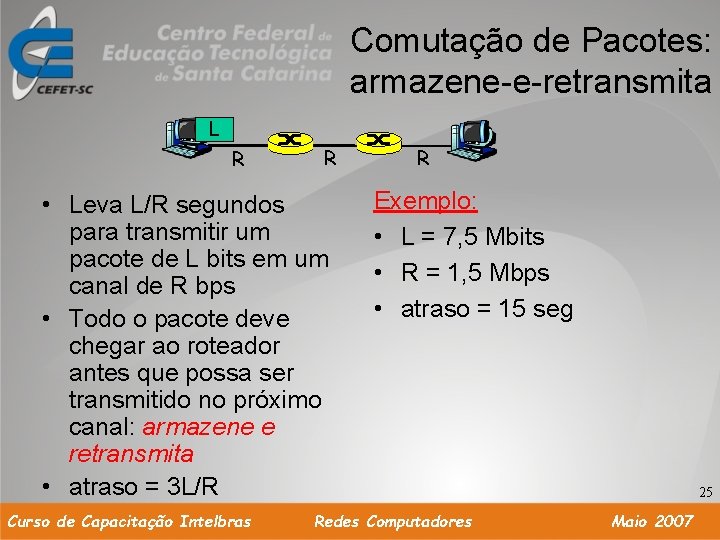 CEFET-SC

Centro Federal de Educação Tecnológica de Santa Catarina

Comutação de Pacotes: armazene-e-retransmita

L

R R R

• Leva L/R segundos para transmitir um pacote de L bits em um canal de R bps
• Todo o pacote deve chegar ao roteador antes que possa ser transmitido no próximo canal: armazene e retransmita
• atraso = 3L/R

Exemplo:
• L = 7,5 Mbits
• R = 1,5 Mbps
• atraso = 15 seg

25

Curso de Capacitação Intelbras Redes Computadores Maio 2007